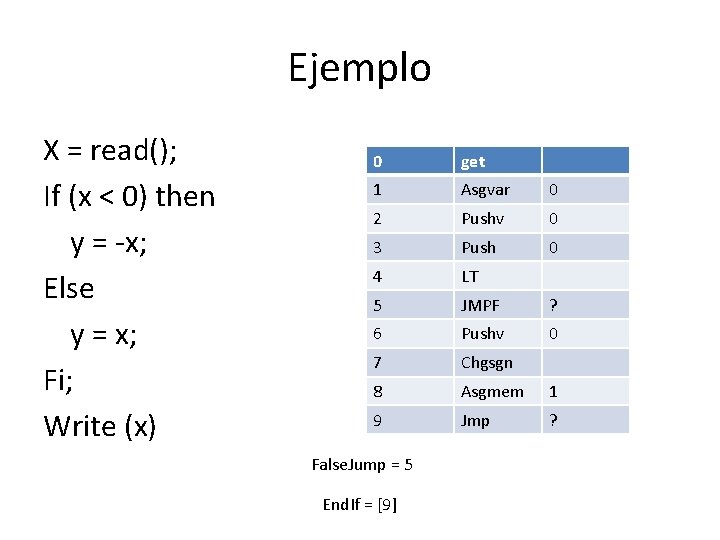 Ejemplo

X = read();
If (x < 0) then
y = -x;
Else
y = x;
Fi;
Write (x)

| 0 | get | |
|---|---|---|
| 1 | Asgvar | 0 |
| 2 | Pushv | 0 |
| 3 | Push | 0 |
| 4 | LT | |
| 5 | JMPF | ? |
| 6 | Pushv | 0 |
| 7 | Chgsgn | |
| 8 | Asgmem | 1 |
| 9 | Jmp | ? |

FalseJump = 5

EndIf = [9]